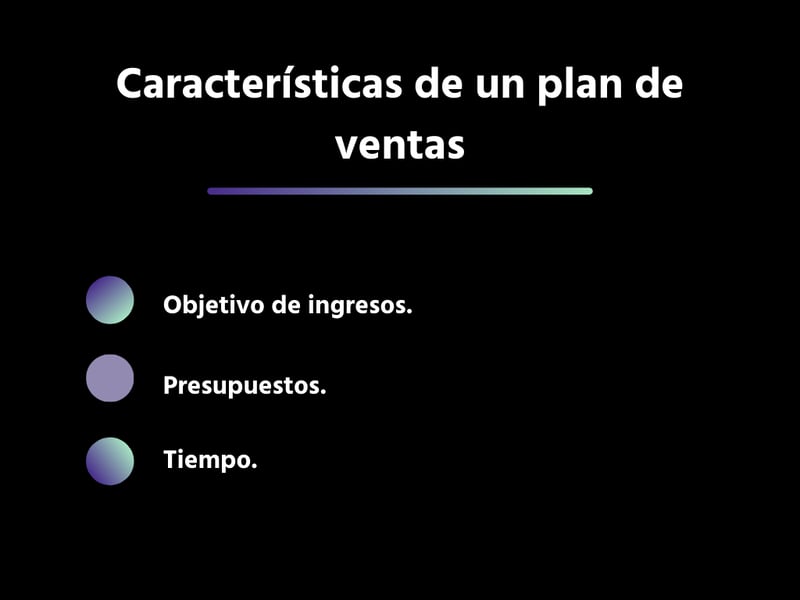 Características de un plan de ventas

Objetivo de ingresos.

Presupuestos.

Tiempo.